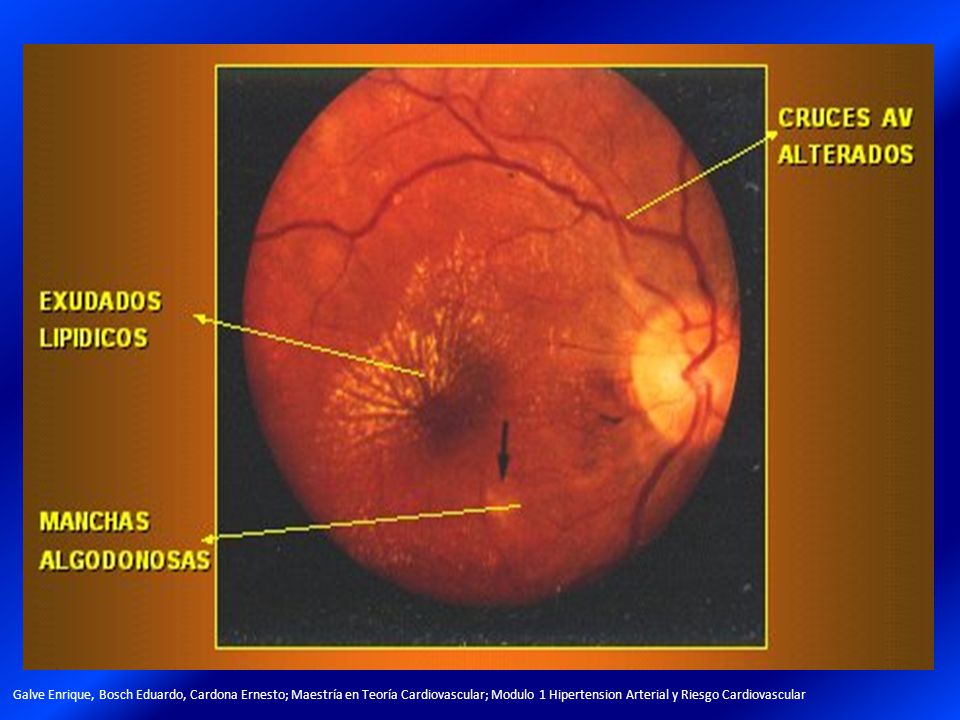 CRUCES AV
ALTERADOS

EXUDADOS
LIPIDICOS

MANCHAS
ALGODONOSAS

Galve Enrique, Bosch Eduardo, Cardona Ernesto; Maestría en Teoría Cardiovascular; Modulo 1 Hipertension Arterial y Riesgo Cardiovascular